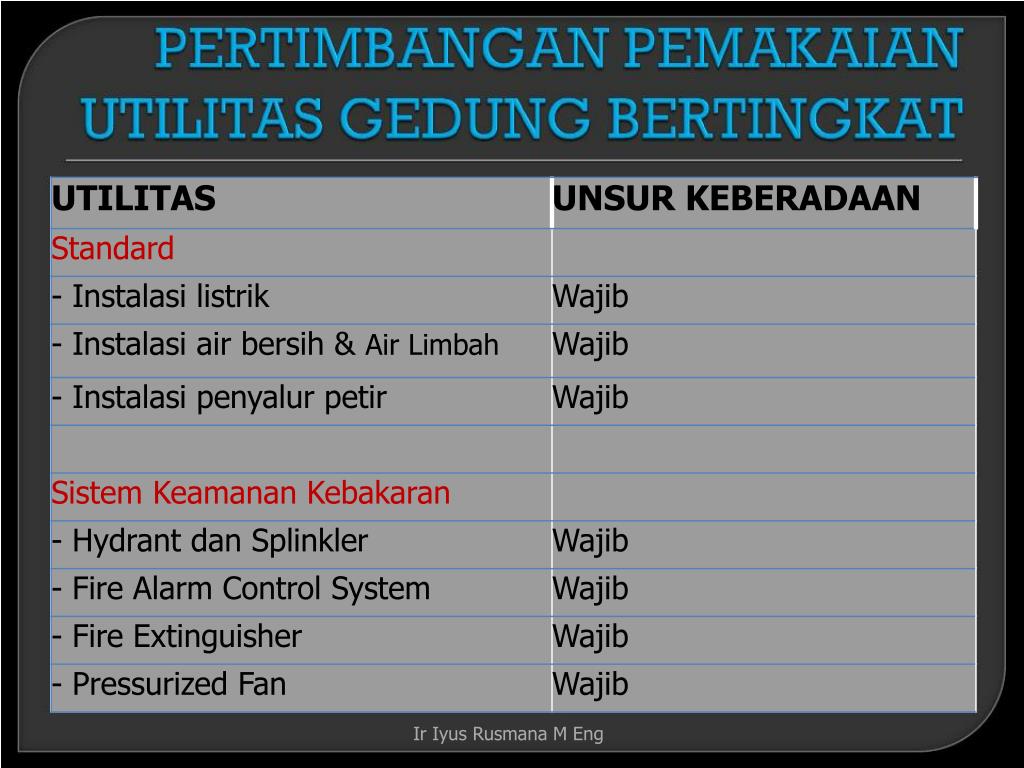 PERTIMBANGAN PEMAKAIAN UTILITAS GEDUNG BERTINGKAT

| UTILITAS | UNSUR KEBERADAAN |
|---|---|
| Standard | |
| - Instalasi listrik | Wajib |
| - Instalasi air bersih & Air Limbah | Wajib |
| - Instalasi penyalur petir | Wajib |
| | |
| Sistem Keamanan Kebakaran | |
| - Hydrant dan Splinkler | Wajib |
| - Fire Alarm Control System | Wajib |
| - Fire Extinguisher | Wajib |
| - Pressurized Fan | Wajib |

Ir Iyus Rusmana M Eng